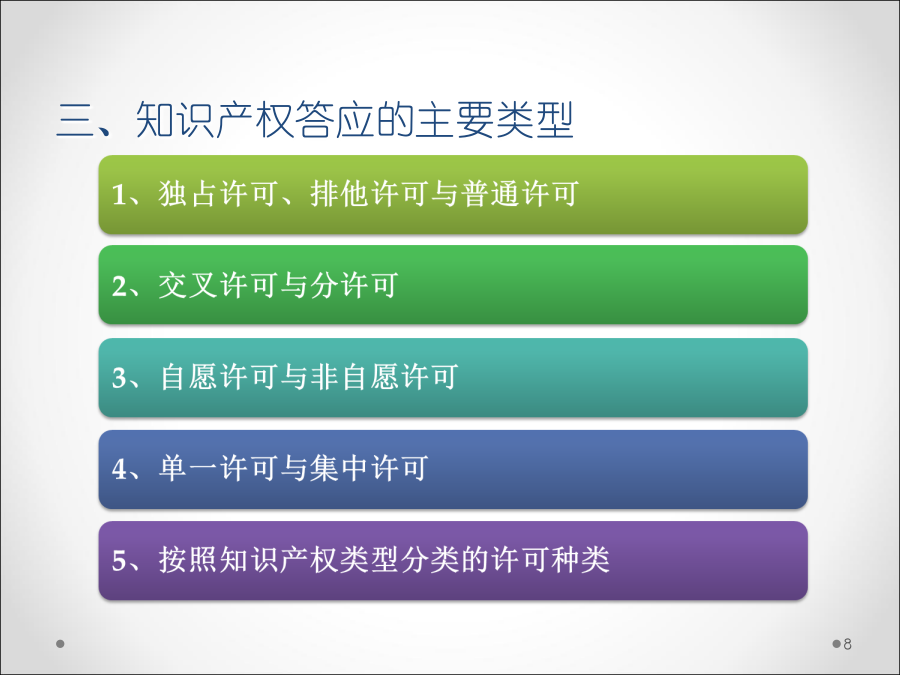 三、知识产权答应的主要类型

1、独占许可、排他许可与普通许可

2、交叉许可与分许可

3、自愿许可与非自愿许可

4、单一许可与集中许可

5、按照知识产权类型分类的许可种类

8